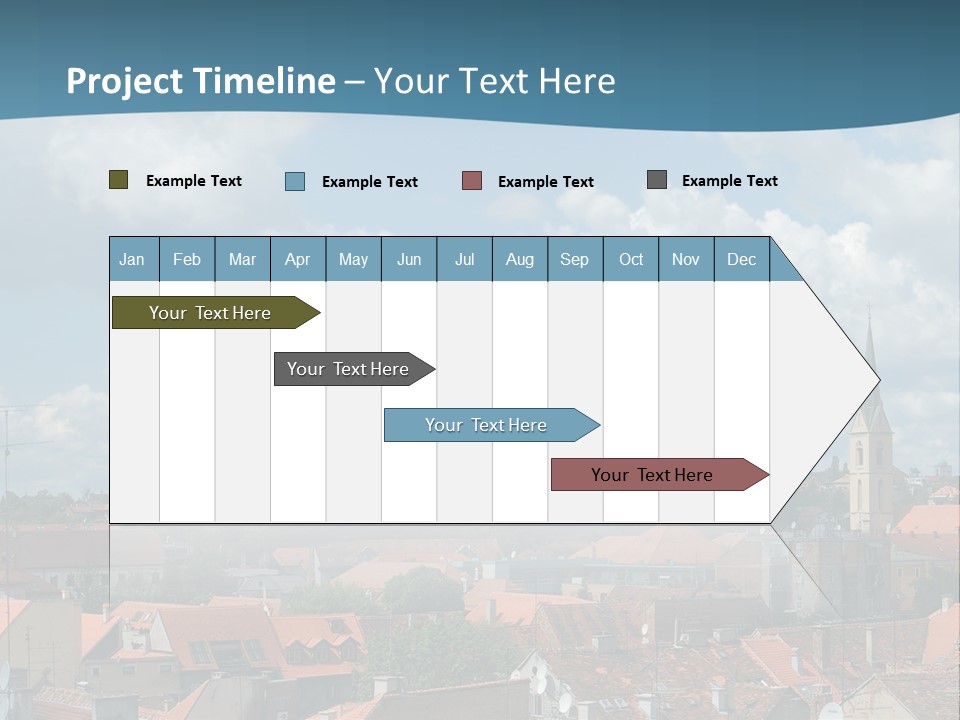 Project Timeline – Your Text Here

Example Text
Example Text
Example Text
Example Text

| Jan | Feb | Mar | Apr | May | Jun | Jul | Aug | Sep | Oct | Nov | Dec |
|---|---|---|---|---|---|---|---|---|---|---|---|

Your Text Here

Your Text Here

Your Text Here

Your Text Here